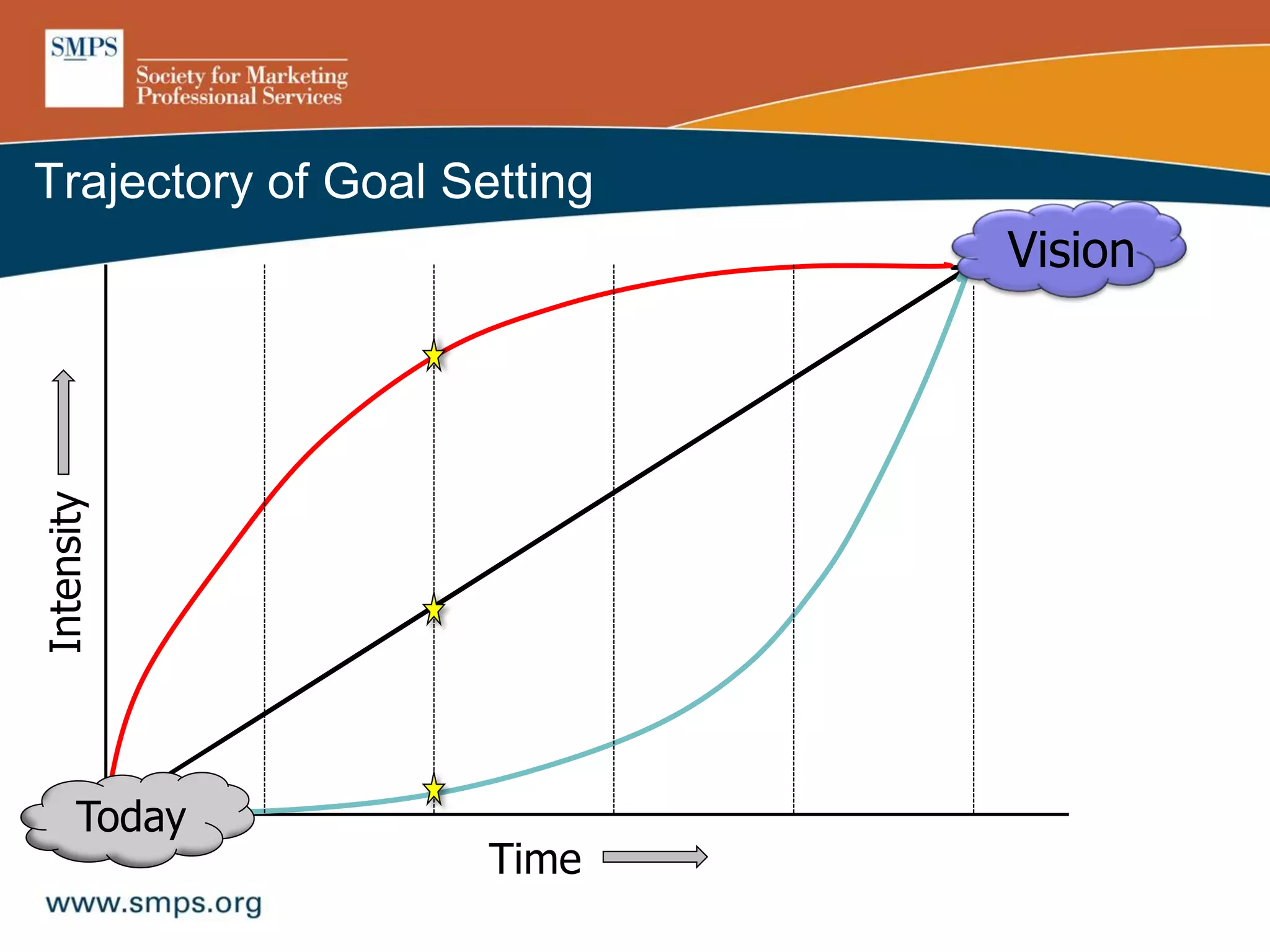 SMPS
Society for Marketing Professional Services

Trajectory of Goal Setting

Vision

Intensity

Today

Time

www.smps.org